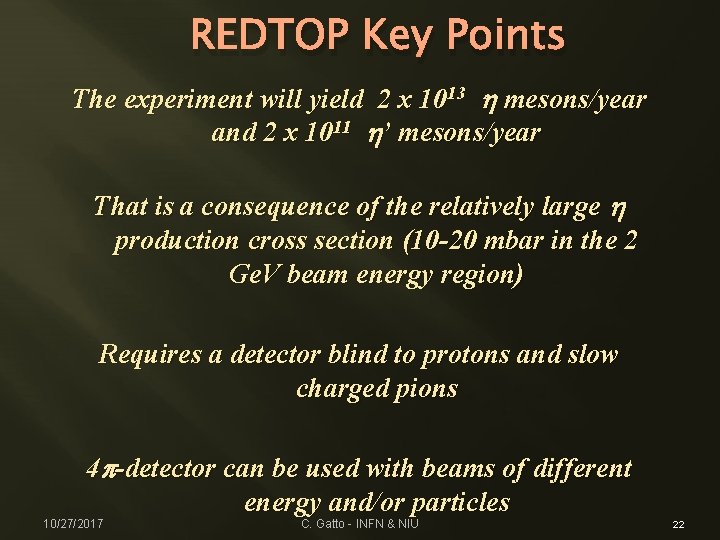 REDTOP Key Points

The experiment will yield $2 \times 10^{13}$ $\eta$ mesons/year and $2 \times 10^{11}$ $\eta'$ mesons/year

That is a consequence of the relatively large $\eta$ production cross section (10-20 mbar in the 2 GeV beam energy region)

Requires a detector blind to protons and slow charged pions

$4\pi$-detector can be used with beams of different energy and/or particles

10/27/2017

C. Gatto - INFN & NIU

22